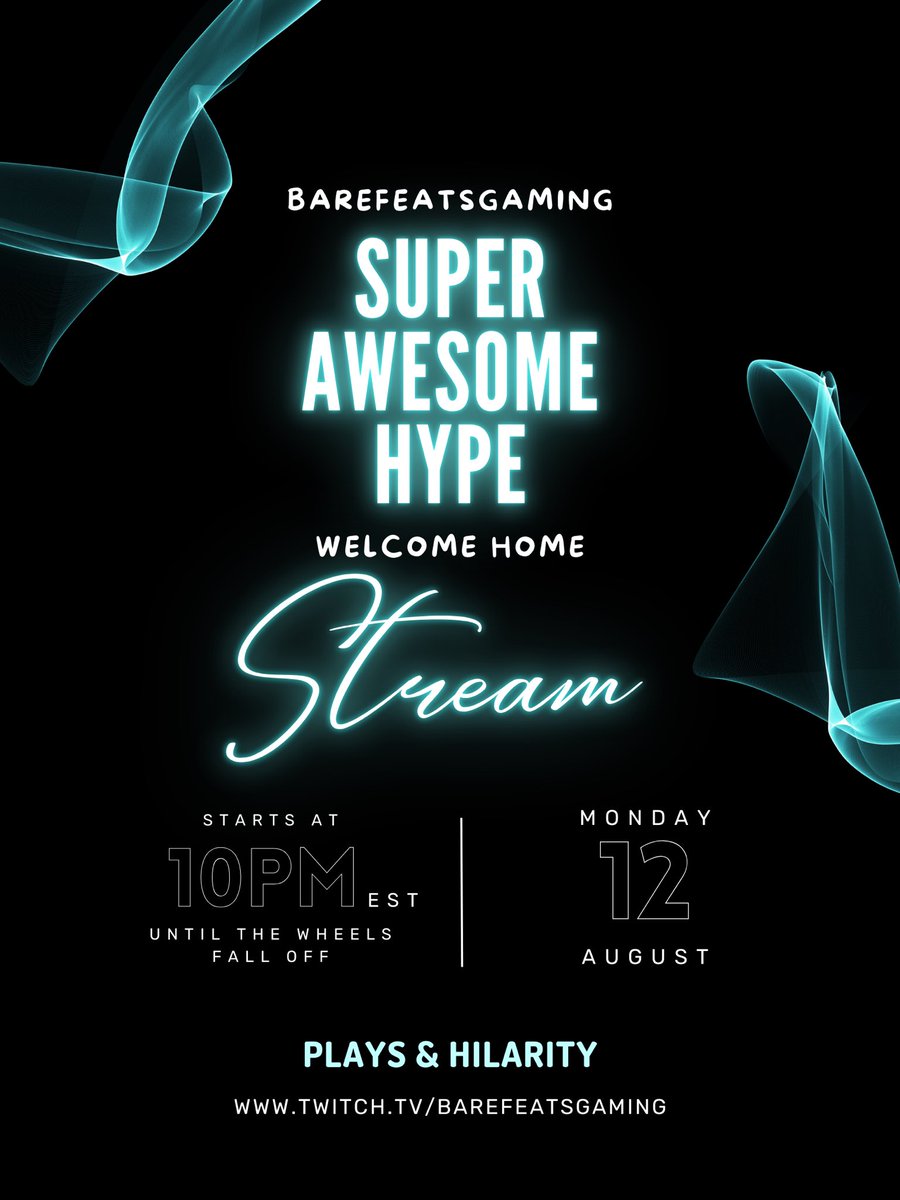 BAREFEATSGAMING

SUPER AWESOME HYPE

WELCOME HOME

Stream

STARTS AT
10PM EST
UNTIL THE WHEELS FALL OFF

MONDAY
12
AUGUST

PLAYS & HILARITY

WWW.TWITCH.TV/BAREFEATSGAMING